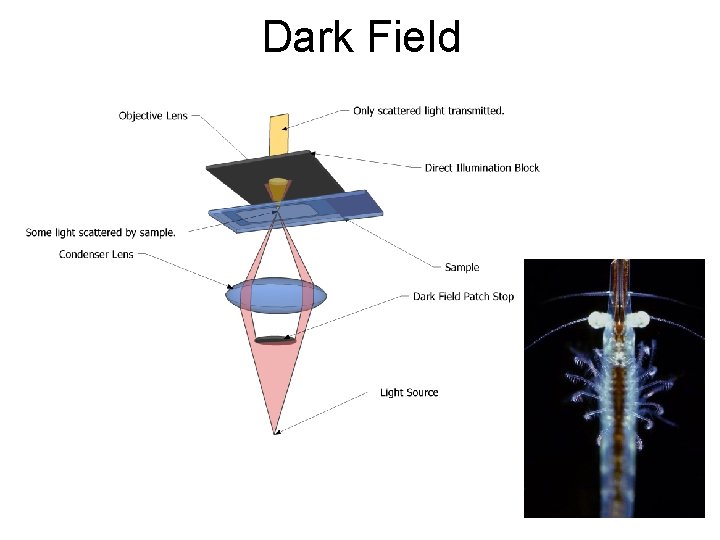 Dark Field

Objective Lens

Only scattered light transmitted.

Direct Illumination Block

Some light scattered by sample.

Condenser Lens

Sample

Dark Field Patch Stop

Light Source